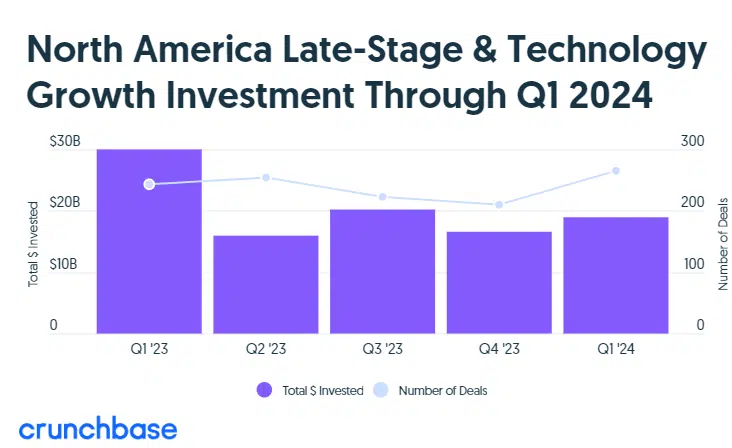 North America Late-Stage & Technology Growth Investment Through Q1 2024

Total $ Invested

$30B
$20B
$10B
0

Number of Deals

300
200
100
0

Q1 '23
Q2 '23
Q3 '23
Q4 '23
Q1 '24

Total $ Invested
Number of Deals

crunchbase